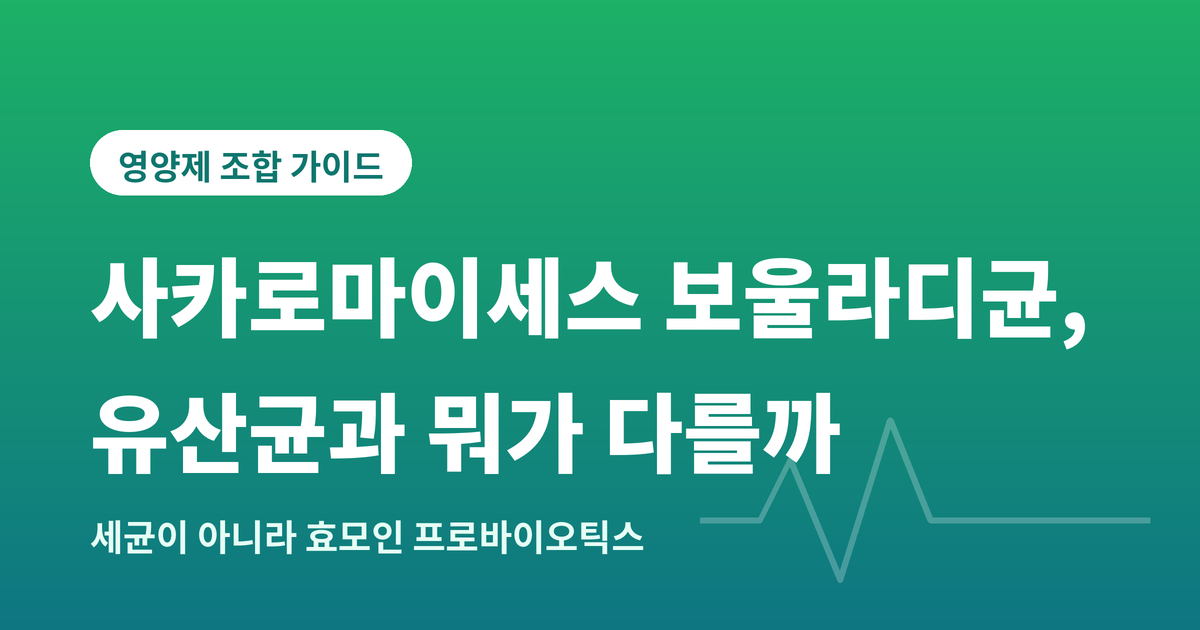 영양제 조합 가이드

사카로마이세스 보울라디균, 유산균과 뭐가 다를까

세균이 아니라 효모인 프로바이오틱스